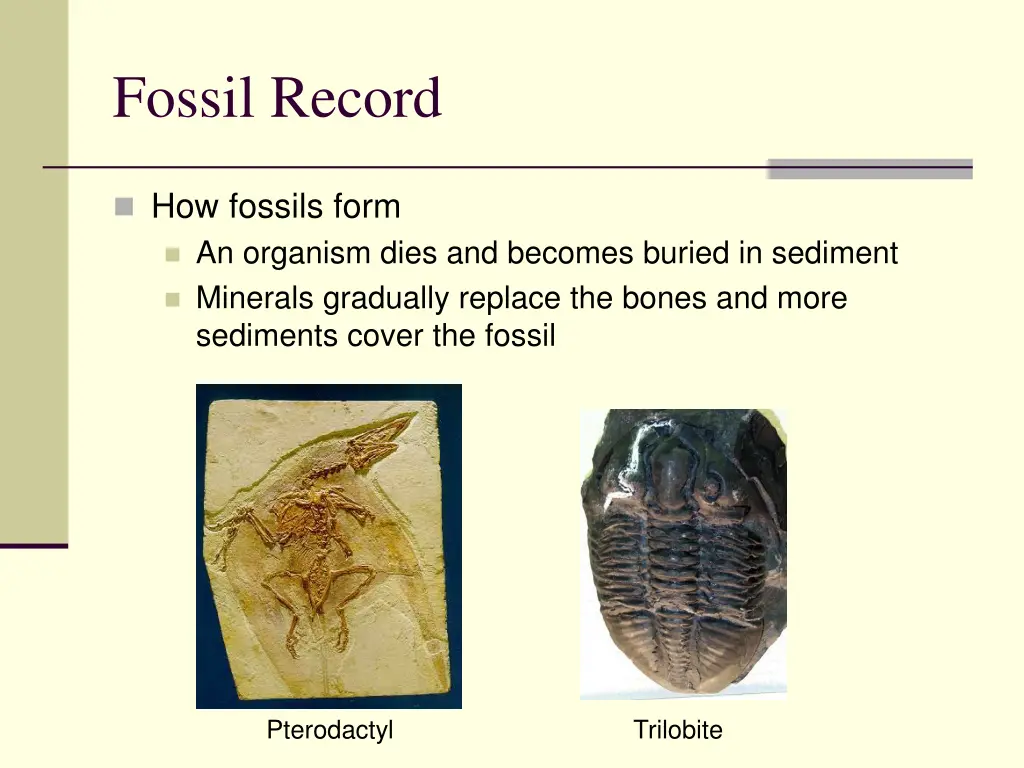 Fossil Record

How fossils form

An organism dies and becomes buried in sediment

Minerals gradually replace the bones and more sediments cover the fossil

Pterodactyl

Trilobite